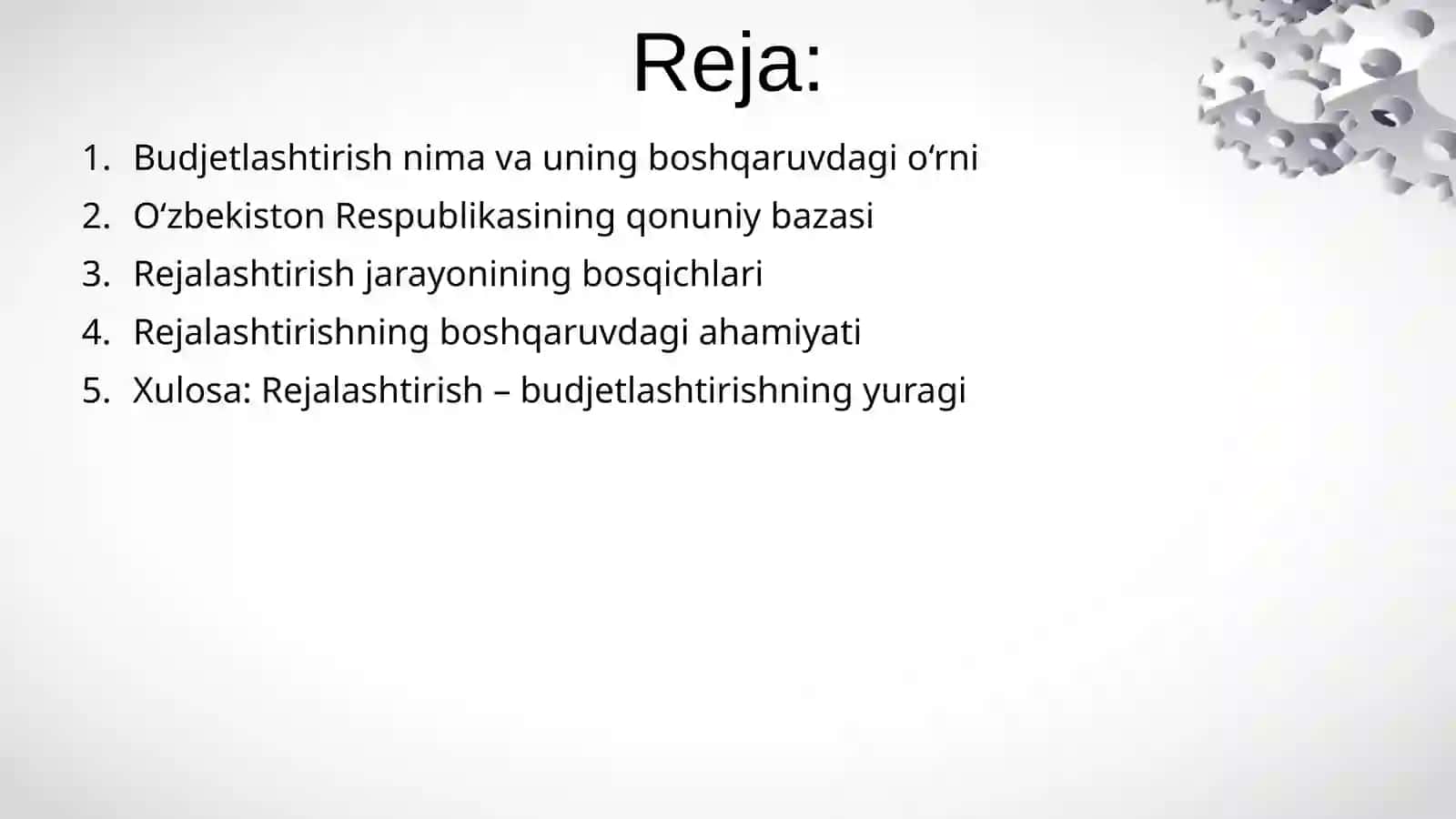 Reja:

1. Budjetlashtirish nima va uning boshqaruvdagi o‘rni
2. O‘zbekiston Respublikasining qonuniy bazasi
3. Rejalashtirish jarayonining bosqichlari
4. Rejalashtirishning boshqaruvdagi ahamiyati
5. Xulosa: Rejalashtirish – budjetlashtirishning yuragi